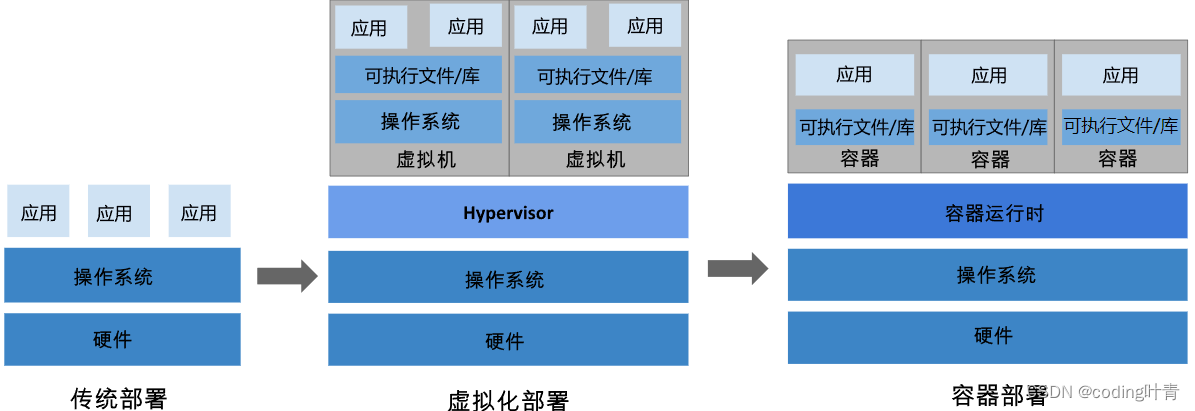 应用 应用 应用

操作系统

硬件

传统部署

应用 应用 应用 应用

可执行文件/库 可执行文件/库

操作系统 操作系统

虚拟机 虚拟机

Hypervisor

操作系统

硬件

虚拟化部署

应用 应用 应用

可执行文件/库 可执行文件/库 可执行文件/库

容器 容器 容器

容器运行时

操作系统

硬件

容器部署

CSDN @coding叶青